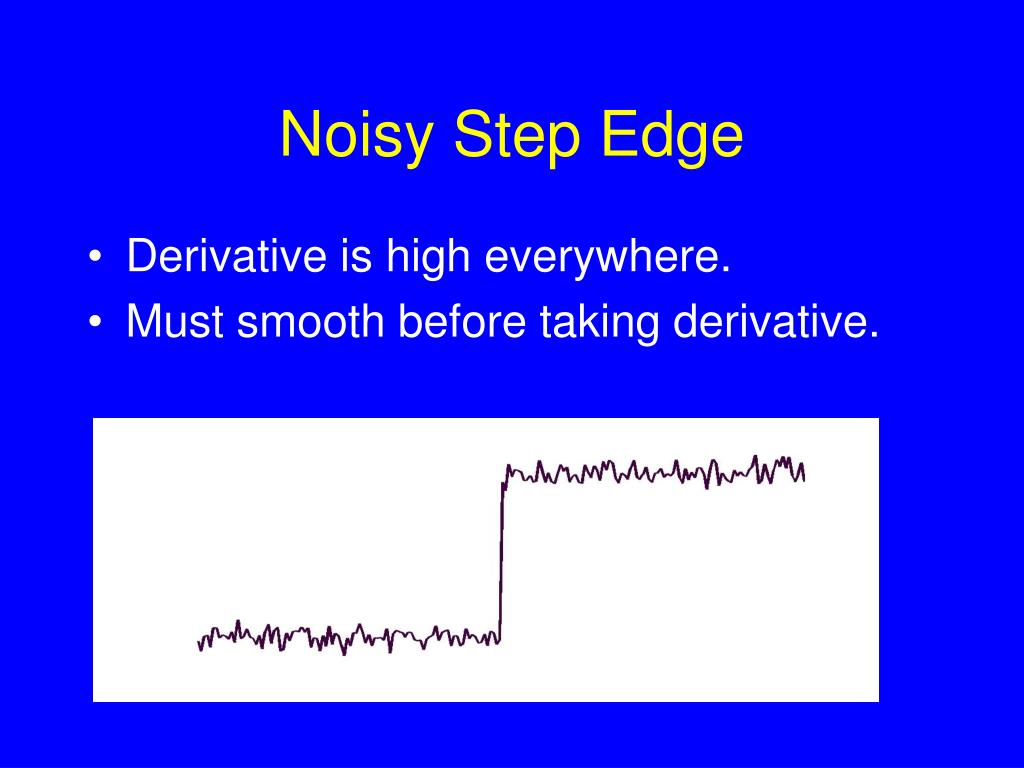 Noisy Step Edge

• Derivative is high everywhere.
• Must smooth before taking derivative.